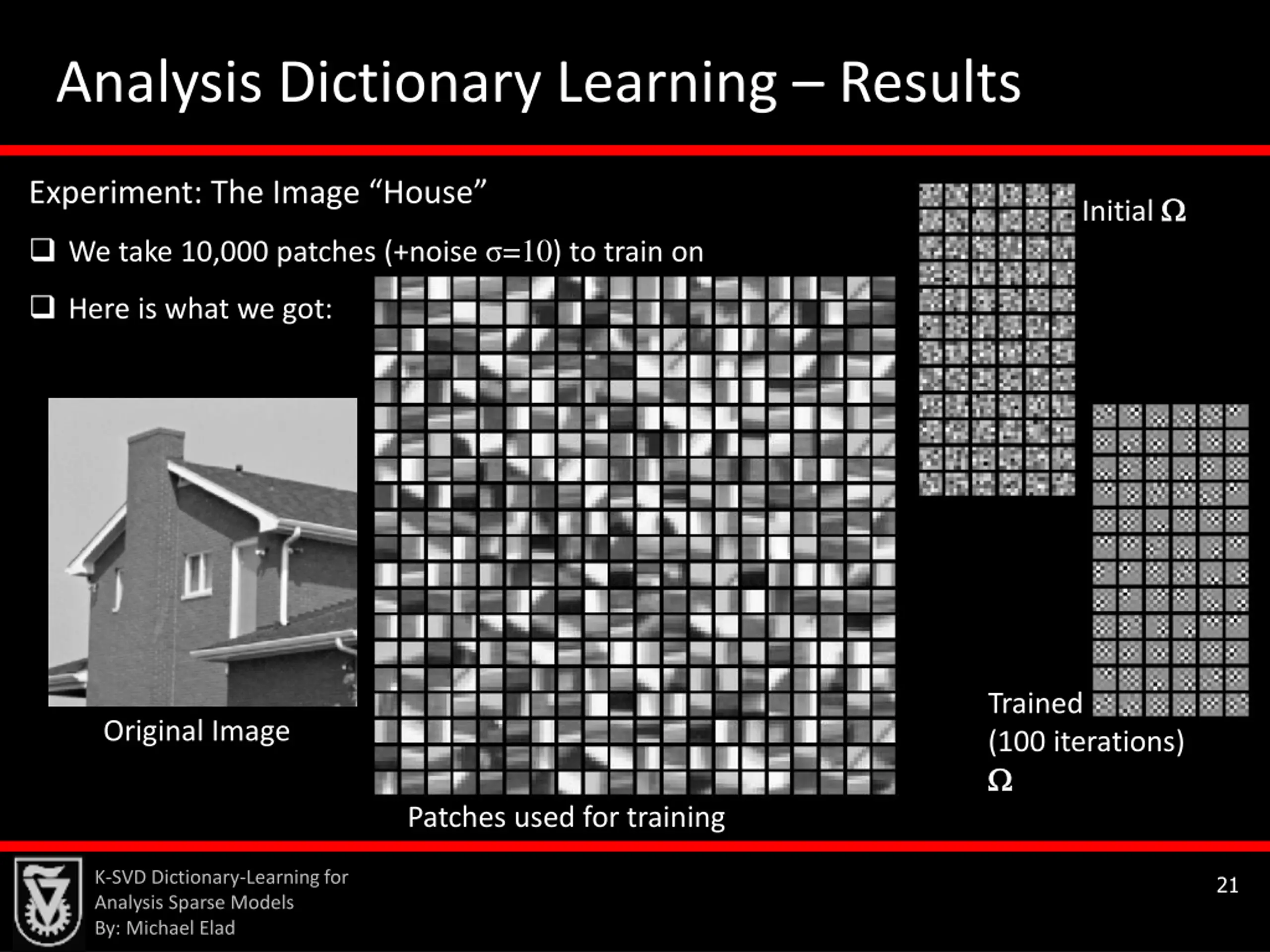 Analysis Dictionary Learning – Results

Experiment: The Image “House”

❑ We take 10,000 patches (+noise $\sigma=10$) to train on

❑ Here is what we got:

Initial $\Omega$

Original Image

Patches used for training

Trained (100 iterations) $\Omega$

K-SVD Dictionary-Learning for Analysis Sparse Models
By: Michael Elad

21